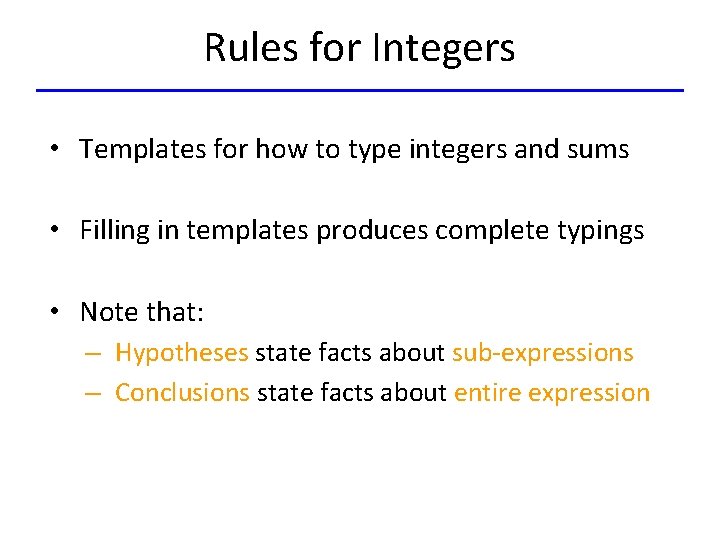 Rules for Integers

• Templates for how to type integers and sums

• Filling in templates produces complete typings

• Note that:
– Hypotheses state facts about sub-expressions
– Conclusions state facts about entire expression